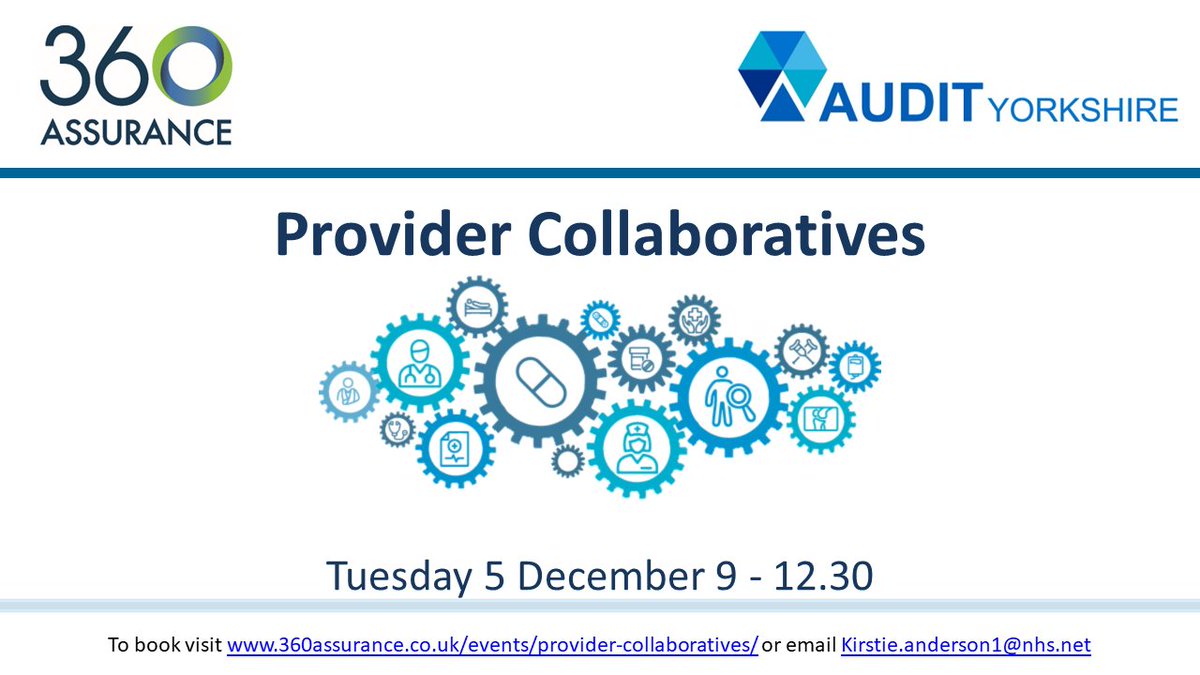 360 ASSURANCE

AUDIT YORKSHIRE

Provider Collaboratives

Tuesday 5 December 9 - 12.30

To book visit www.360assurance.co.uk/events/provider-collaboratives/ or email Kirstie.anderson1@nhs.net